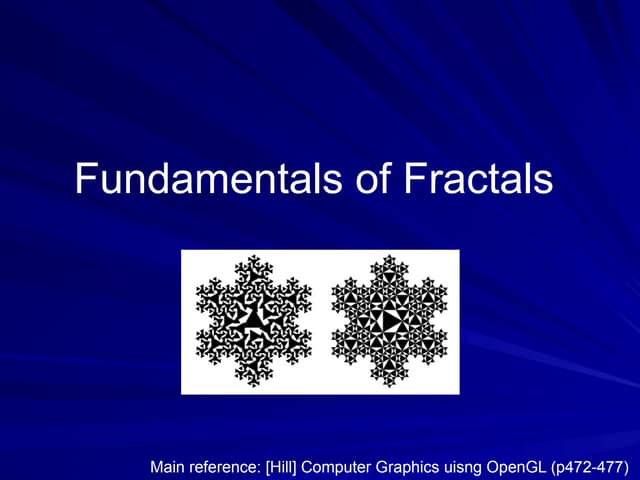 Fundamentals of Fractals

Main reference: [Hill] Computer Graphics uisng OpenGL (p472-477)